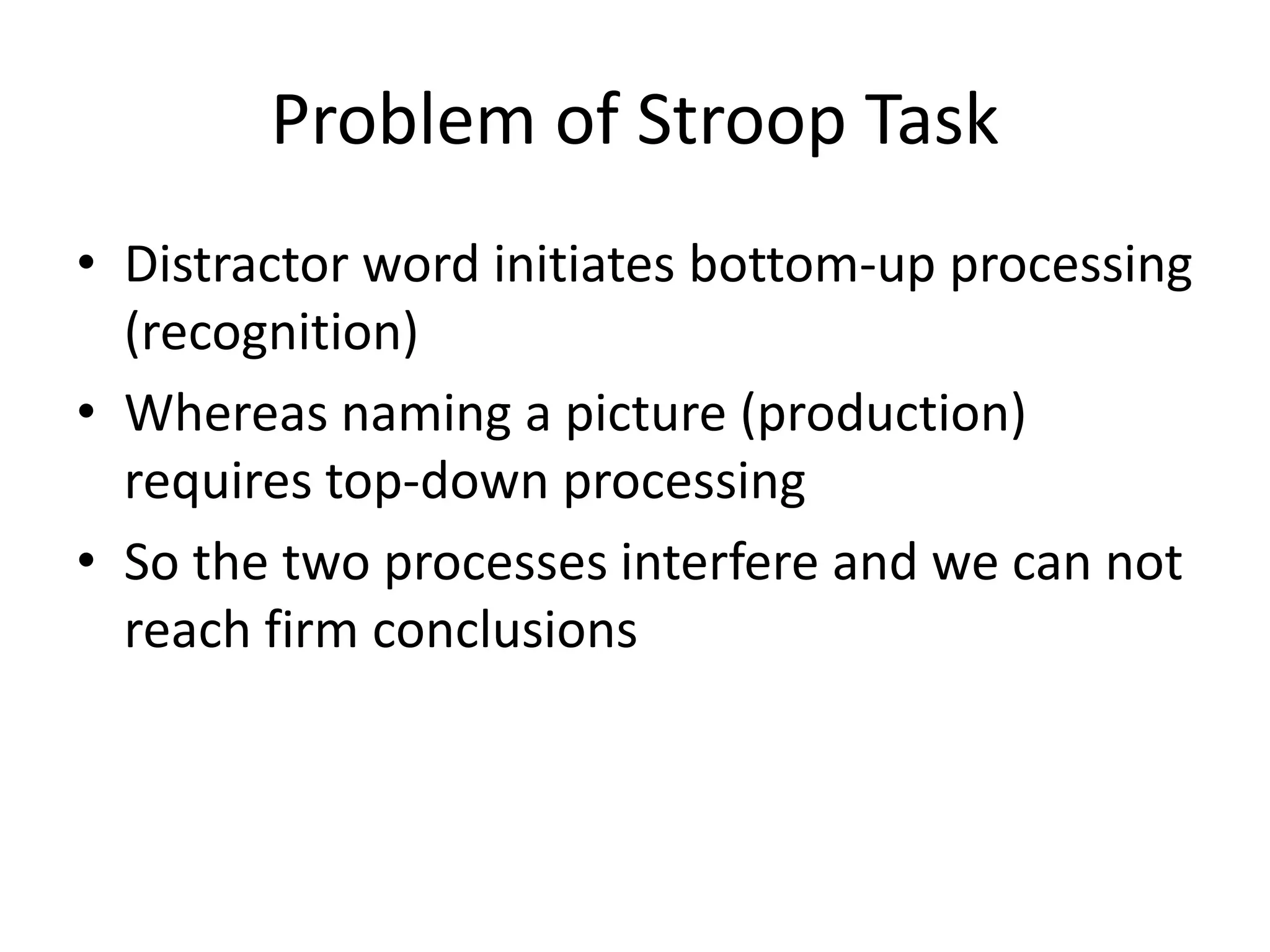 Problem of Stroop Task

• Distractor word initiates bottom-up processing (recognition)
• Whereas naming a picture (production) requires top-down processing
• So the two processes interfere and we can not reach firm conclusions